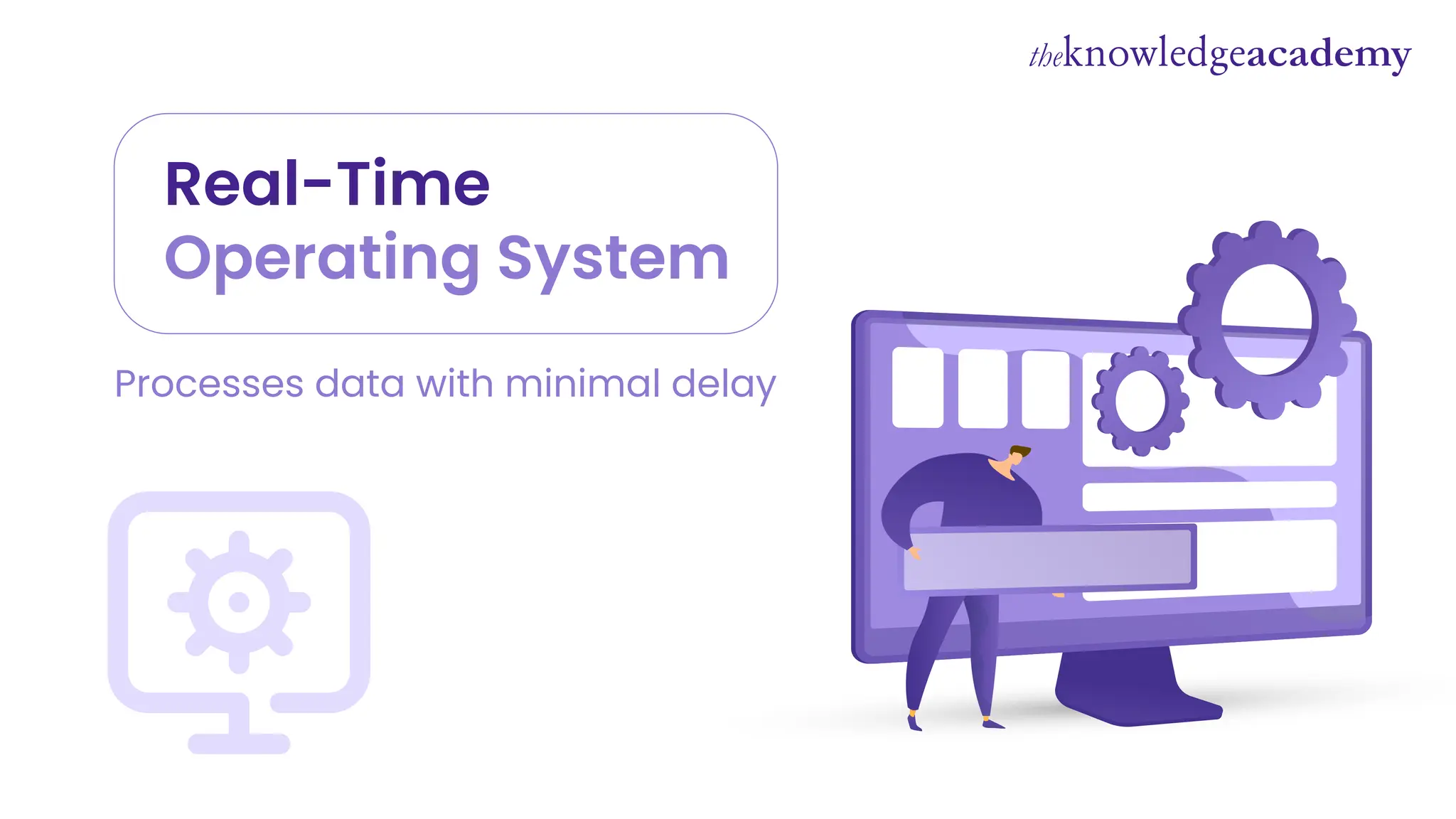 theknowledgeacademy

Real-Time
Operating System

Processes data with minimal delay